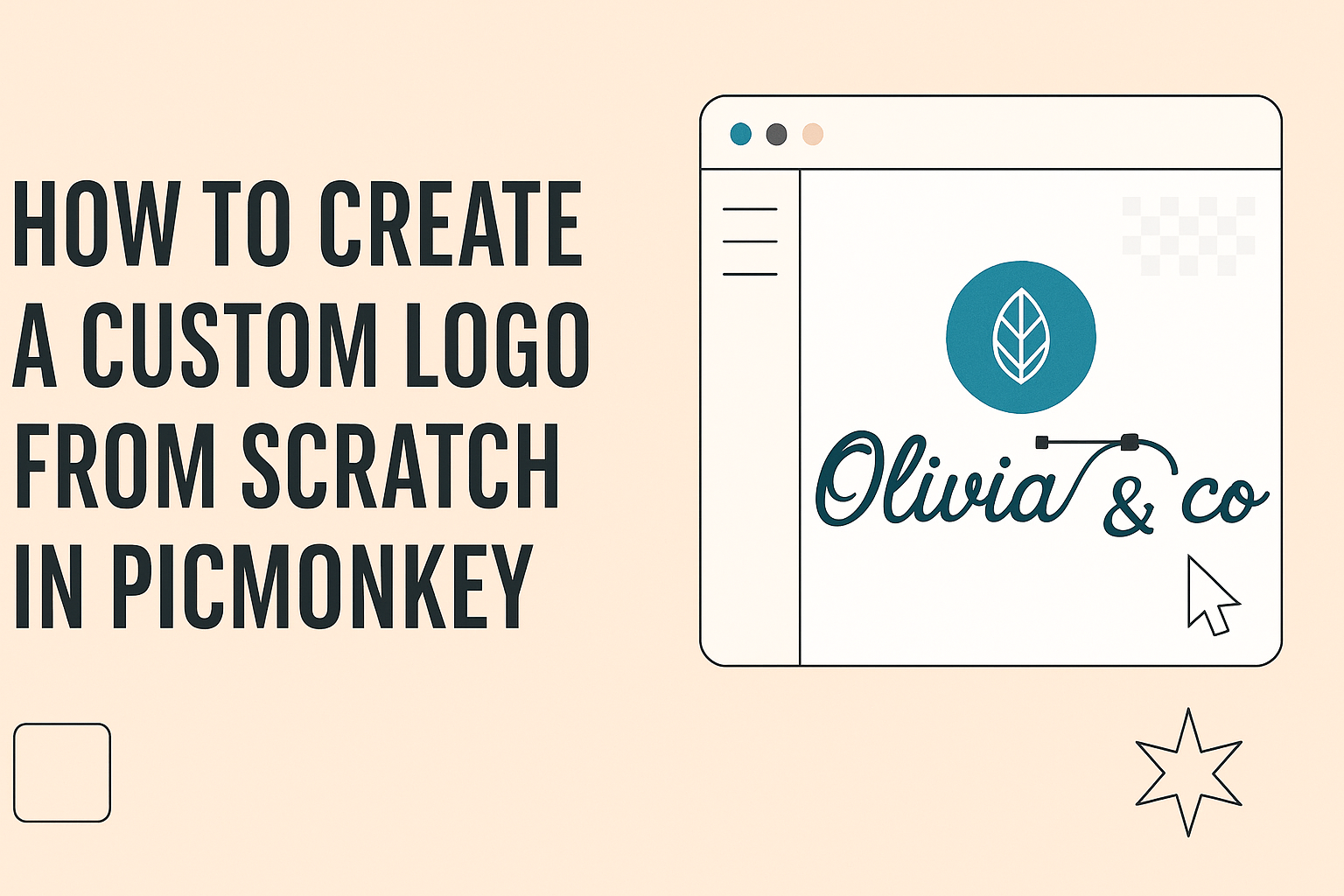 HOW TO CREATE A CUSTOM LOGO FROM SCRATCH IN PICMONKEY

Olivia & co